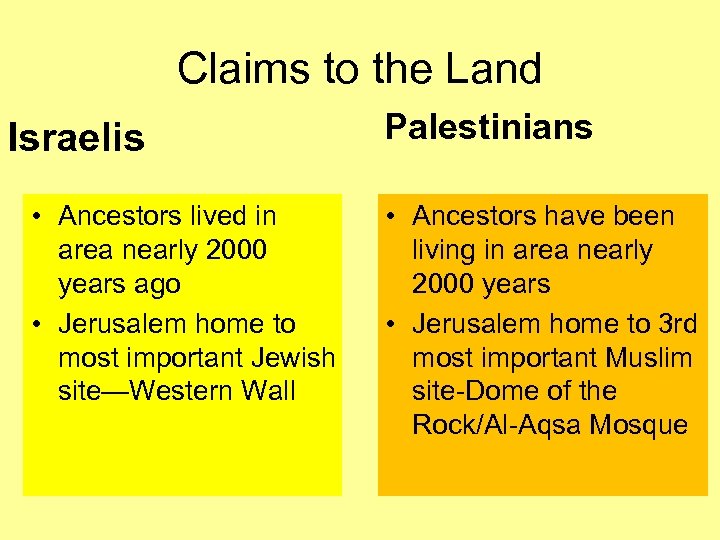 Claims to the Land

Israelis

• Ancestors lived in area nearly 2000 years ago
• Jerusalem home to most important Jewish site—Western Wall

Palestinians

• Ancestors have been living in area nearly 2000 years
• Jerusalem home to 3rd most important Muslim site-Dome of the Rock/Al-Aqsa Mosque